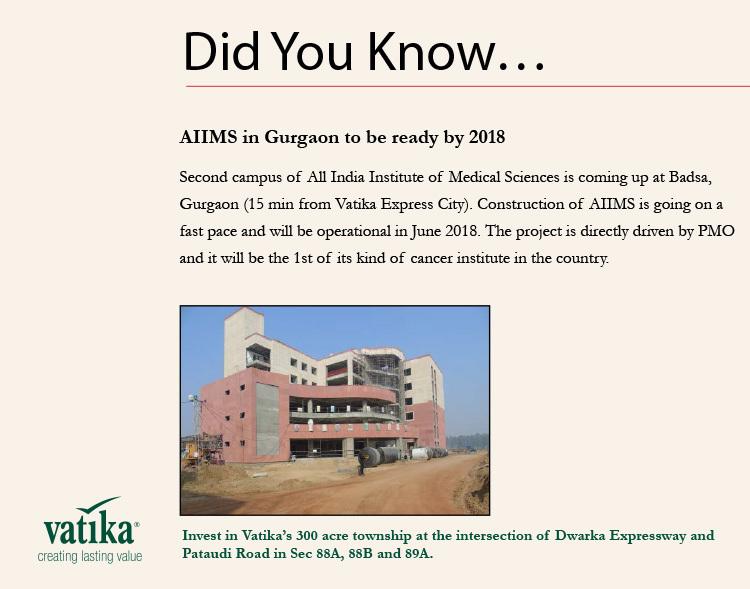 Did You Know…

AIIMS in Gurgaon to be ready by 2018

Second campus of All India Institute of Medical Sciences is coming up at Badsa, Gurgaon (15 min from Vatika Express City). Construction of AIIMS is going on a fast pace and will be operational in June 2018. The project is directly driven by PMO and it will be the 1st of its kind of cancer institute in the country.

vatika®
creating lasting value

Invest in Vatika's 300 acre township at the intersection of Dwarka Expressway and Pataudi Road in Sec 88A, 88B and 89A.